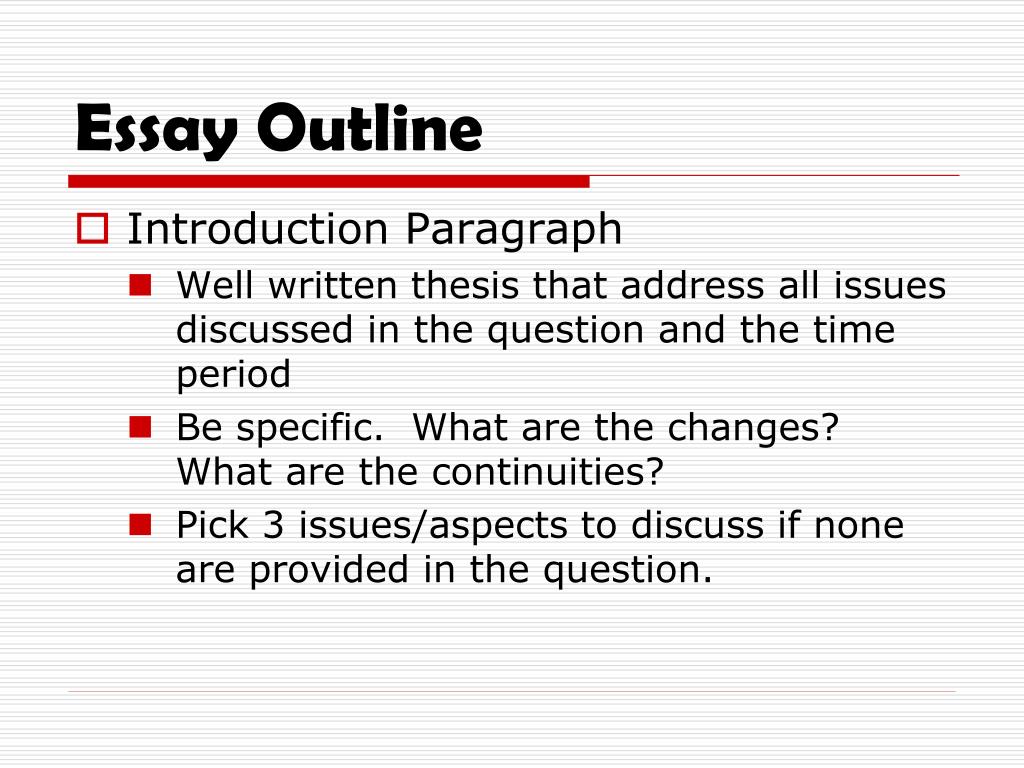 Essay Outline

Introduction Paragraph

Well written thesis that address all issues discussed in the question and the time period

Be specific.  What are the changes? What are the continuities?

Pick 3 issues/aspects to discuss if none are provided in the question.